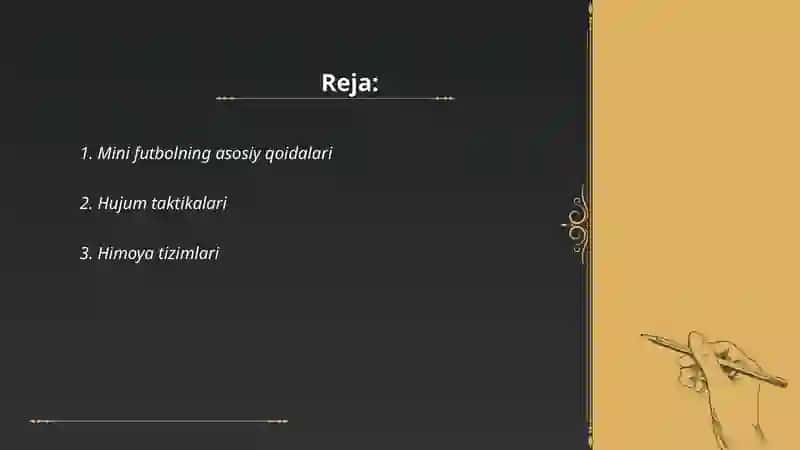 Reja:

1. Mini futbolning asosiy qoidalari

2. Hujum taktikalari

3. Himoya tizimlari